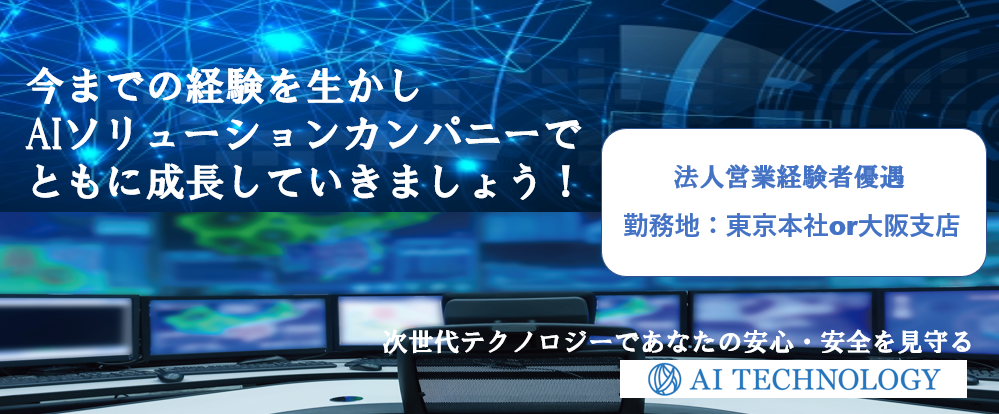 今までの経験を生かし
AIソリューションカンパニーで
ともに成長していきましょう！

法人営業経験者優遇
勤務地：東京本社or大阪支店

次世代テクノロジーであなたの安心・安全を見守る

AI TECHNOLOGY